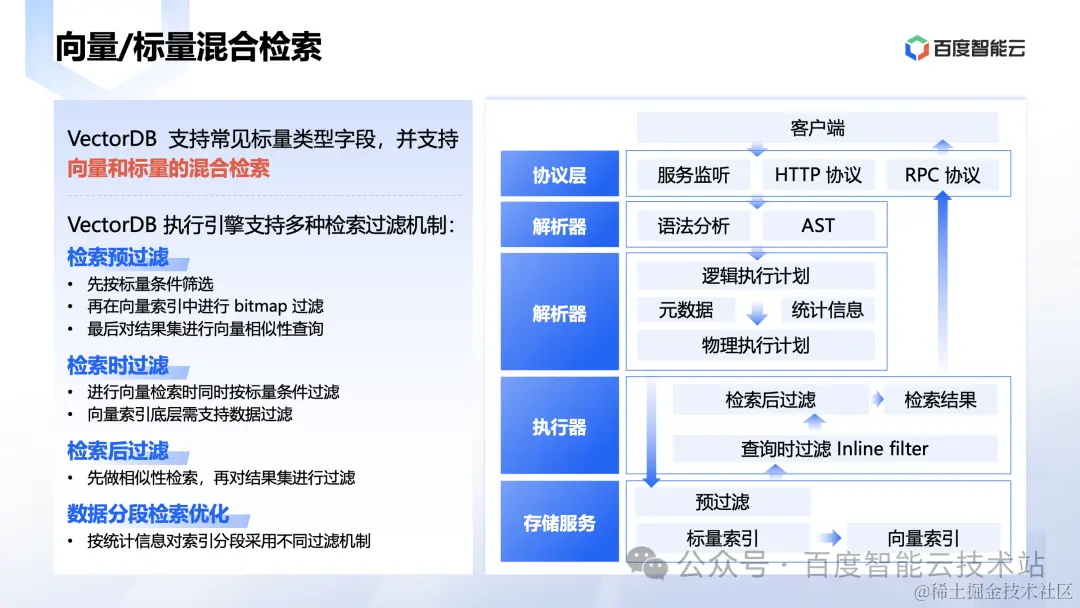 向量/标量混合检索

百度智能云

VectorDB 支持常见标量类型字段，并支持向量和标量的混合检索

VectorDB 执行引擎支持多种检索过滤机制：

检索预过滤
• 先按标量条件筛选
• 再在向量索引中进行 bitmap 过滤
• 最后对结果集进行向量相似性查询

检索时过滤
• 进行向量检索时同时按标量条件过滤
• 向量索引底层需支持数据过滤

检索后过滤
• 先做相似性检索，再对结果集进行过滤

数据分段检索优化
• 按统计信息对索引分段采用不同过滤机制

客户端

协议层
服务监听
HTTP 协议
RPC 协议

解析器
语法分析
AST

解析器
逻辑执行计划
元数据
统计信息
物理执行计划

执行器
检索后过滤
检索结果
查询时过滤 Inline filter

存储服务
预过滤
标量索引
向量索引

公众号 · 百度智能云技术站
@稀土掘金技术社区